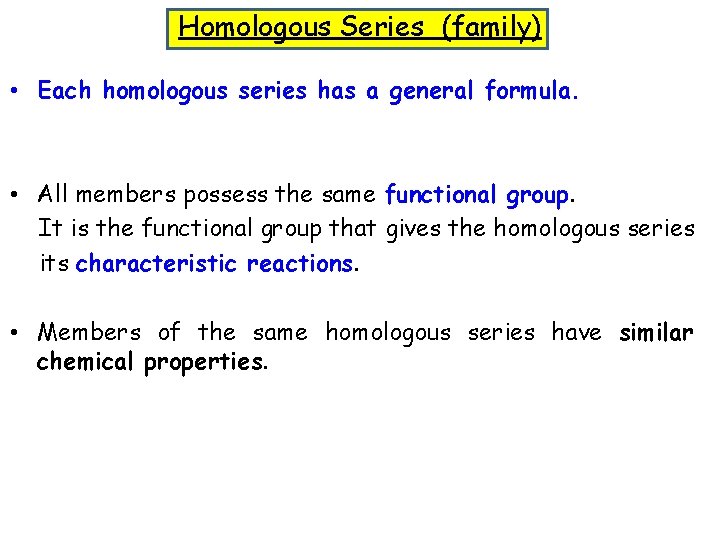 Homologous Series (family)

• Each homologous series has a general formula.

• All members possess the same functional group. It is the functional group that gives the homologous series its characteristic reactions.

• Members of the same homologous series have similar chemical properties.